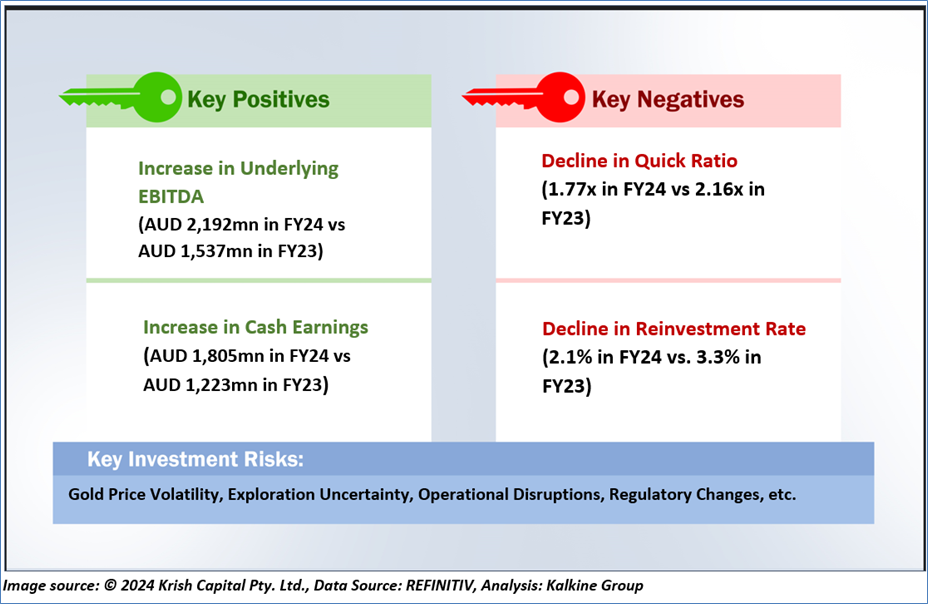 Key Positives

Increase in Underlying EBITDA
(AUD 2,192mn in FY24 vs AUD 1,537mn in FY23)

Increase in Cash Earnings
(AUD 1,805mn in FY24 vs AUD 1,223mn in FY23)

Key Negatives

Decline in Quick Ratio
(1.77x in FY24 vs 2.16x in FY23)

Decline in Reinvestment Rate
(2.1% in FY24 vs. 3.3% in FY23)

Key Investment Risks:

Gold Price Volatility, Exploration Uncertainty, Operational Disruptions, Regulatory Changes, etc.

Image source: © 2024 Krish Capital Pty. Ltd., Data Source: REFINITIV, Analysis: Kalkine Group